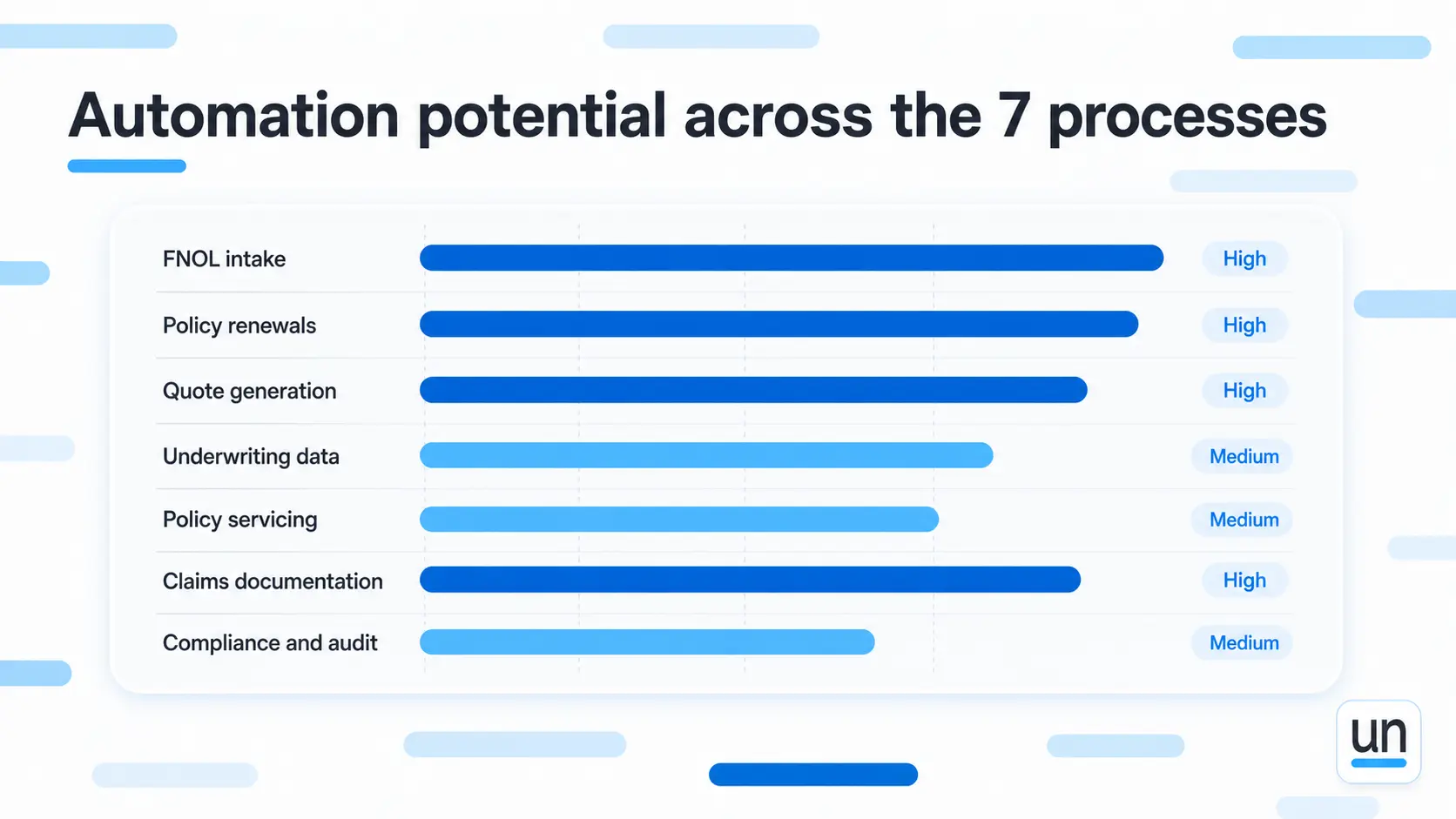 Automation potential across the 7 processes

FNOL intake High
Policy renewals High
Quote generation High
Underwriting data Medium
Policy servicing Medium
Claims documentation High
Compliance and audit Medium

un